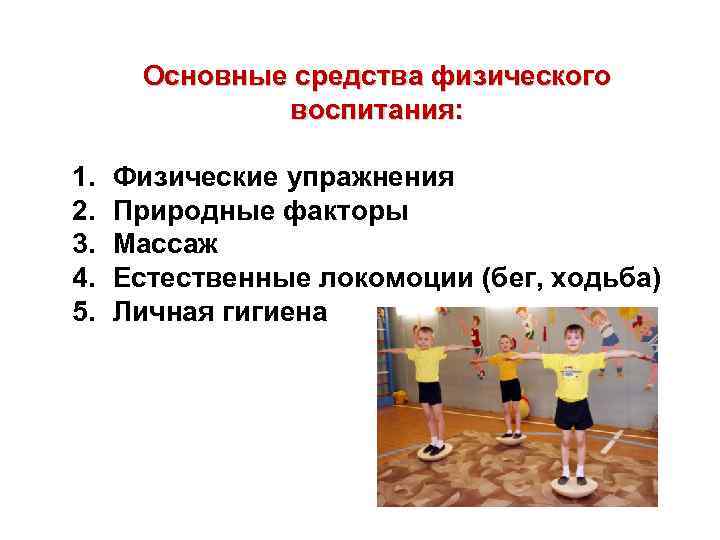 Основные средства физического воспитания:

1. Физические упражнения
2. Природные факторы
3. Массаж
4. Естественные локомоции (бег, ходьба)
5. Личная гигиена